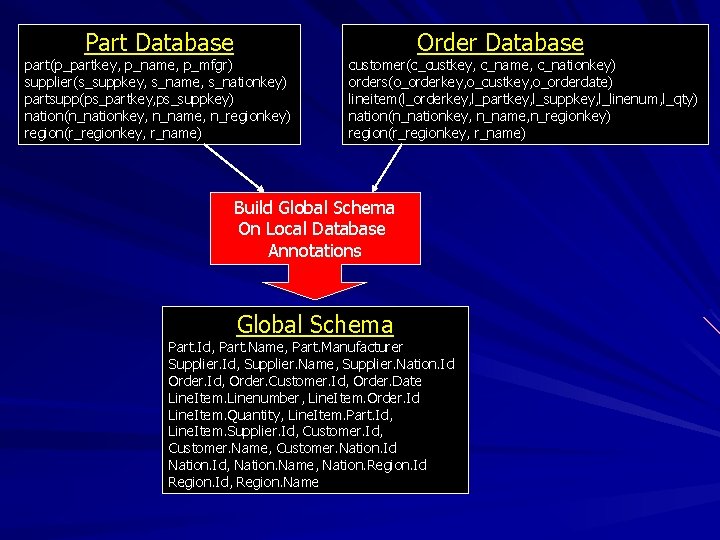 Part Database
part(p_partkey, p_name, p_mfgr)
supplier(s_suppkey, s_name, s_nationkey)
partsupp(ps_partkey,ps_suppkey)
nation(n_nationkey, n_name, n_regionkey)
region(r_regionkey, r_name)

Order Database
customer(c_custkey, c_name, c_nationkey)
orders(o_orderkey,o_custkey,o_orderdate)
lineitem(l_orderkey,l_partkey,l_suppkey,l_linenum,l_qty)
nation(n_nationkey, n_name,n_regionkey)
region(r_regionkey, r_name)

Build Global Schema On Local Database Annotations

Global Schema
Part.Id, Part.Name, Part.Manufacturer
Supplier.Id, Supplier.Name, Supplier.Nation.Id
Order.Id, Order.Customer.Id, Order.Date
LineItem.Linenumber, LineItem.Order.Id
LineItem.Quantity, LineItem.Part.Id,
LineItem.Supplier.Id, Customer.Id,
Customer.Name, Customer.Nation.Id
Nation.Id, Nation.Name, Nation.Region.Id
Region.Id, Region.Name